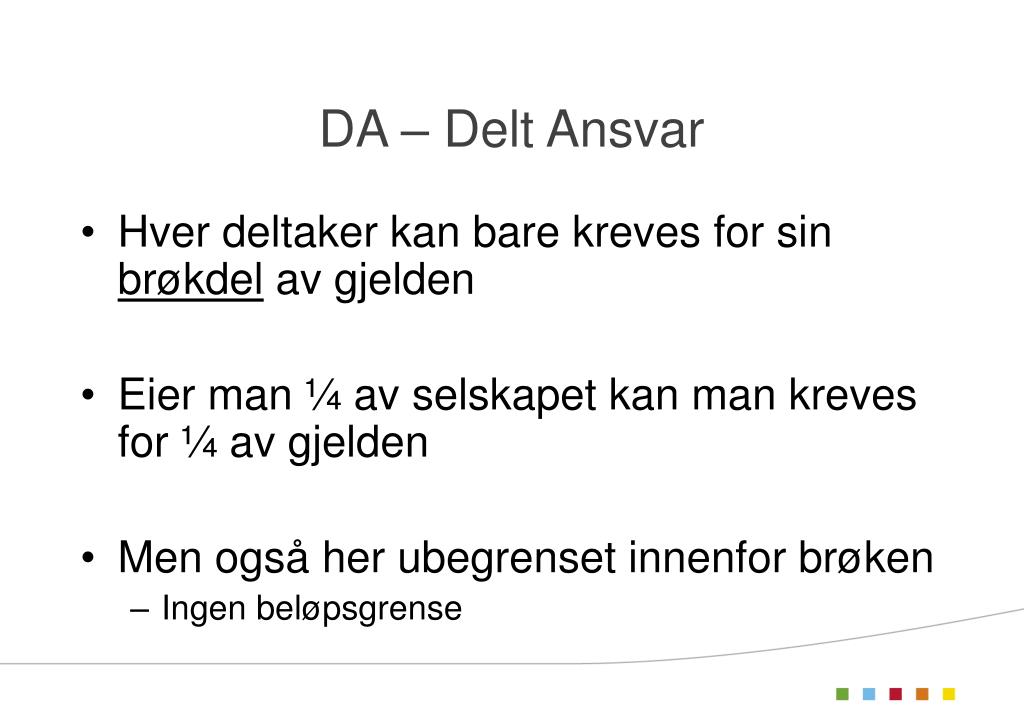 DA – Delt Ansvar

• Hver deltaker kan bare kreves for sin brøkdel av gjelden

• Eier man ¼ av selskapet kan man kreves for ¼ av gjelden

• Men også her ubegrenset innenfor brøken
– Ingen beløpsgrense